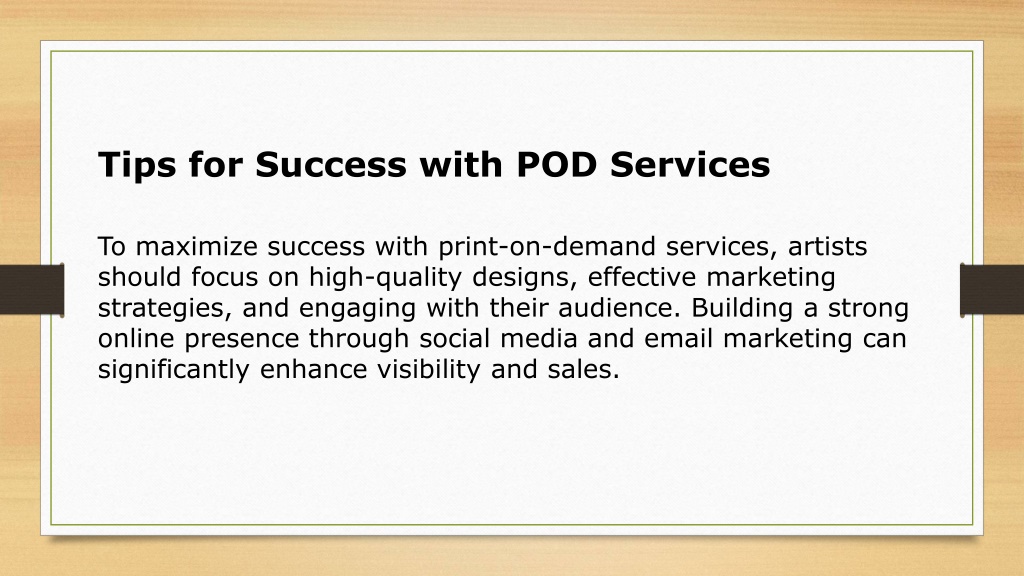 Tips for Success with POD Services

To maximize success with print-on-demand services, artists should focus on high-quality designs, effective marketing strategies, and engaging with their audience. Building a strong online presence through social media and email marketing can significantly enhance visibility and sales.